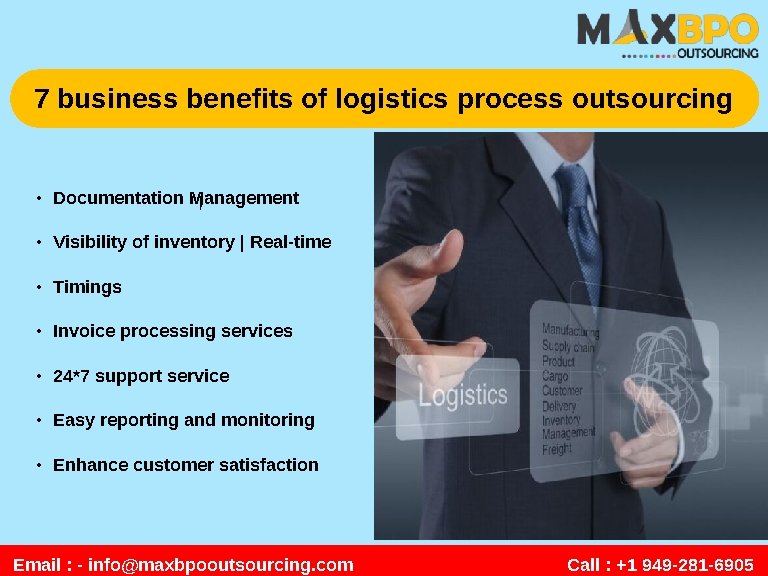 MAXBPO
OUTSOURCING

7 business benefits of logistics process outsourcing

• Documentation Management
• Visibility of inventory | Real-time
• Timings
• Invoice processing services
• 24*7 support service
• Easy reporting and monitoring
• Enhance customer satisfaction

Logistics

Manufacturing
Supply chain
Product
Cargo
Customer
Delivery
Inventory
Management
Freight

Email : - info@maxbpooutsourcing.com

Call : +1 949-281-6905